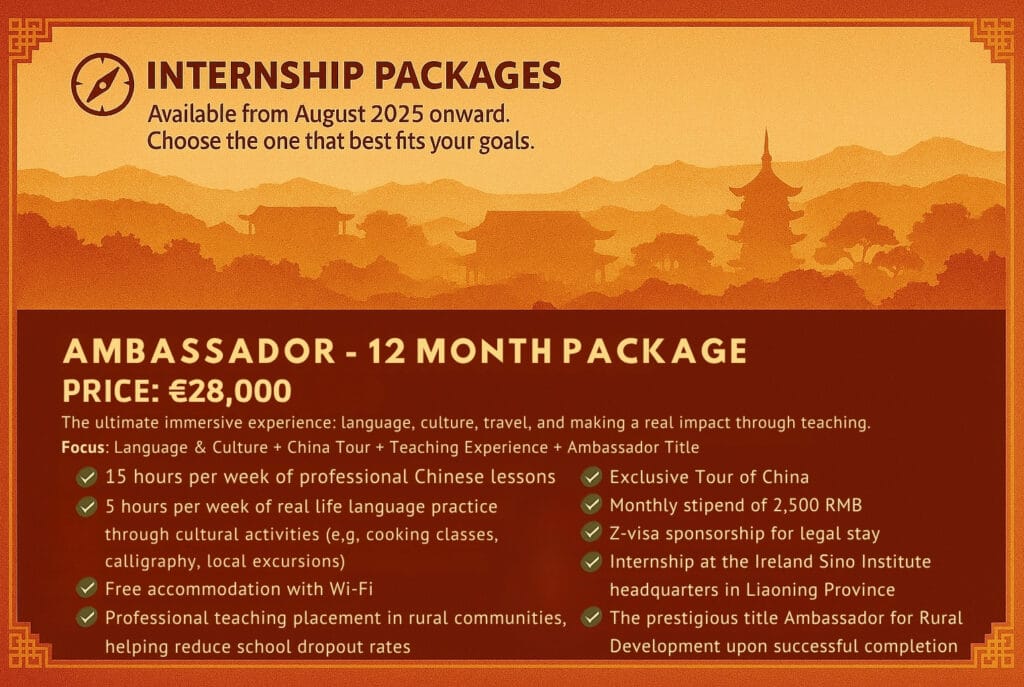 INTERNSHIP PACKAGES
Available from August 2025 onward.
Choose the one that best fits your goals.

AMBASSADOR - 12 MONTH PACKAGE
PRICE: €28,000
The ultimate immersive experience: language, culture, travel, and making a real impact through teaching.
Focus: Language & Culture + China Tour + Teaching Experience + Ambassador Title

15 hours per week of professional Chinese lessons
5 hours per week of real life language practice through cultural activities (e,g, cooking classes, calligraphy, local excursions)
Free accommodation with Wi-Fi
Professional teaching placement in rural communities, helping reduce school dropout rates

Exclusive Tour of China
Monthly stipend of 2,500 RMB
Z-visa sponsorship for legal stay
Internship at the Ireland Sino Institute headquarters in Liaoning Province
The prestigious title Ambassador for Rural Development upon successful completion